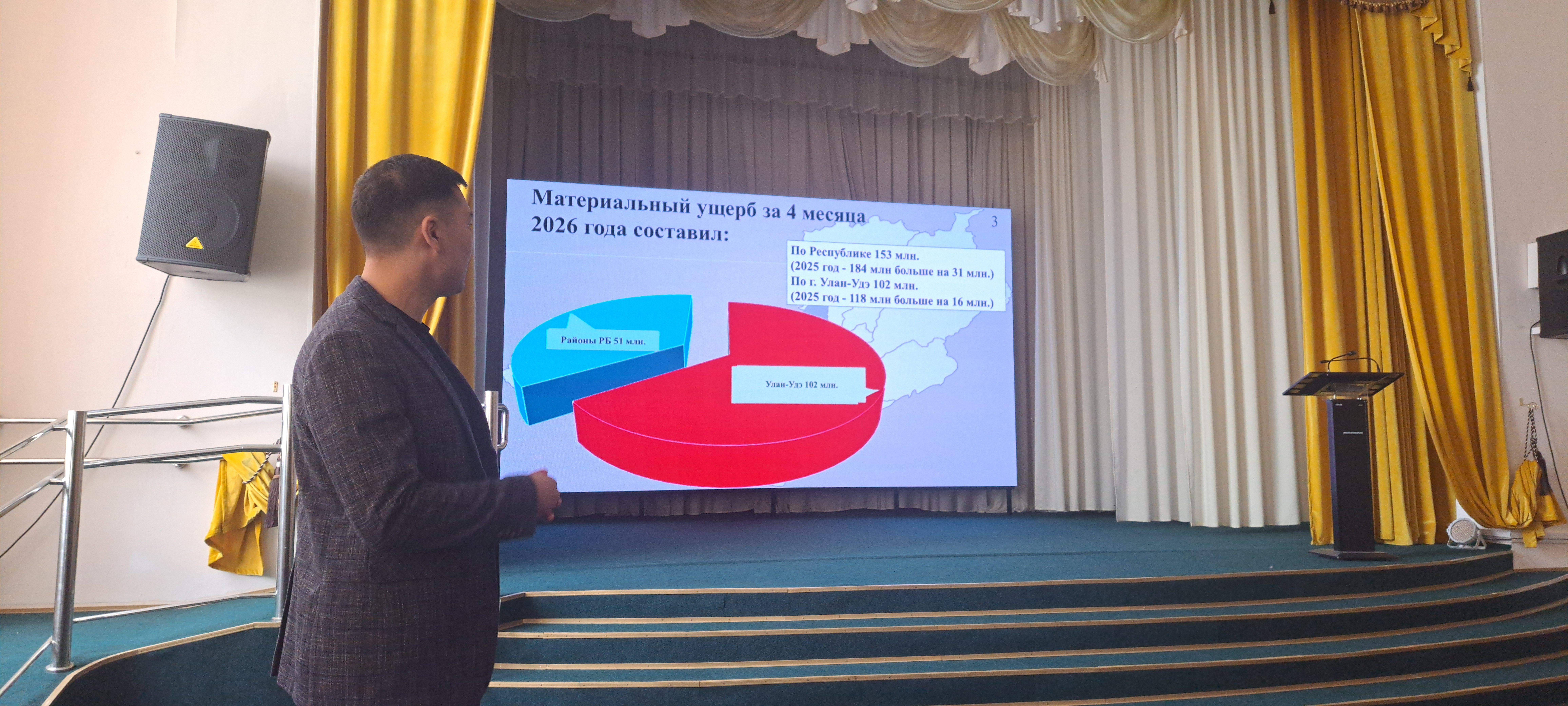 Материальный ущерб за 4 месяца 2026 года составил:

3

По Республике 153 млн.
(2025 год - 184 млн больше на 31 млн.)
По г. Улан-Удэ 102 млн.
(2025 год - 118 млн больше на 16 млн.)

Районы РБ 51 млн.

Улан-Удэ 102 млн.